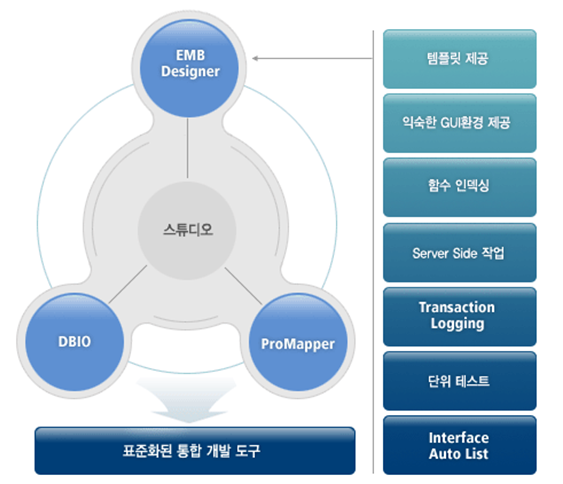 EMB Designer

스튜디오

DBIO

ProMapper

표준화된 통합 개발 도구

템플릿 제공

익숙한 GUI환경 제공

함수 인덱싱

Server Side 작업

Transaction Logging

단위 테스트

Interface Auto List